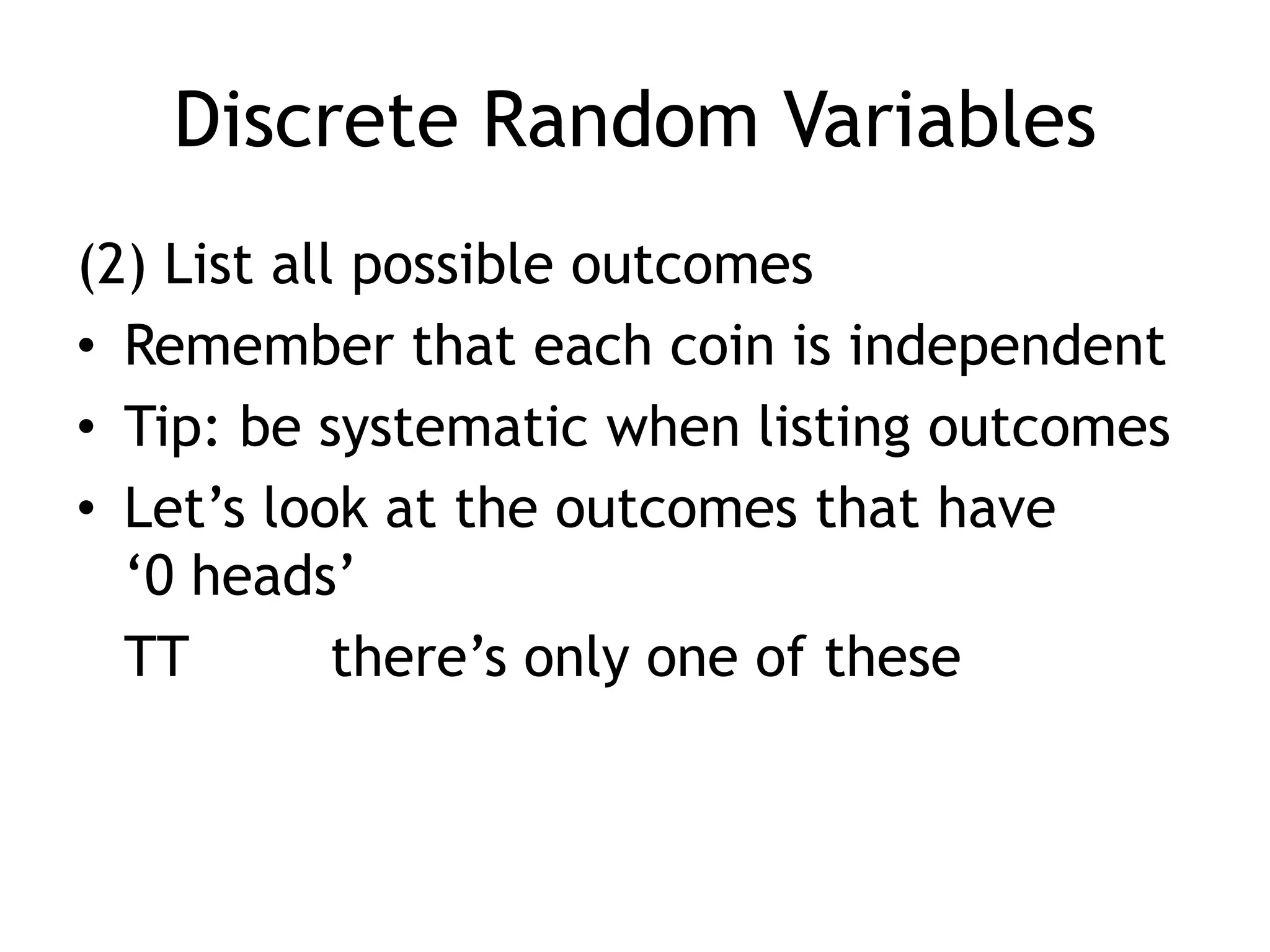 Discrete Random Variables

(2) List all possible outcomes

• Remember that each coin is independent
• Tip: be systematic when listing outcomes
• Let’s look at the outcomes that have ‘0 heads’

TT there’s only one of these